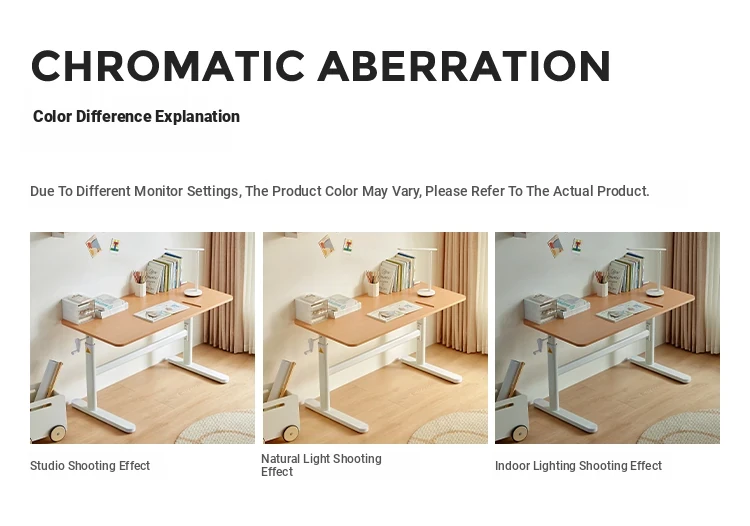 CHROMATIC ABERRATION

Color Difference Explanation

Due To Different Monitor Settings, The Product Color May Vary, Please Refer To The Actual Product.

Studio Shooting Effect

Natural Light Shooting Effect

Indoor Lighting Shooting Effect